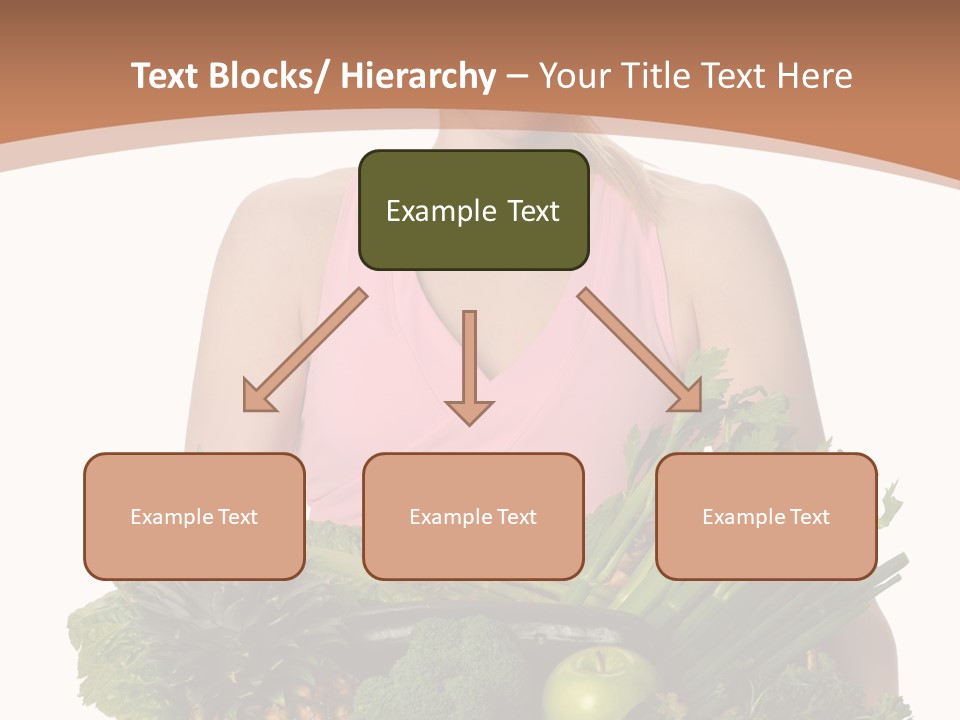 Text Blocks/ Hierarchy – Your Title Text Here

Example Text

Example Text

Example Text

Example Text